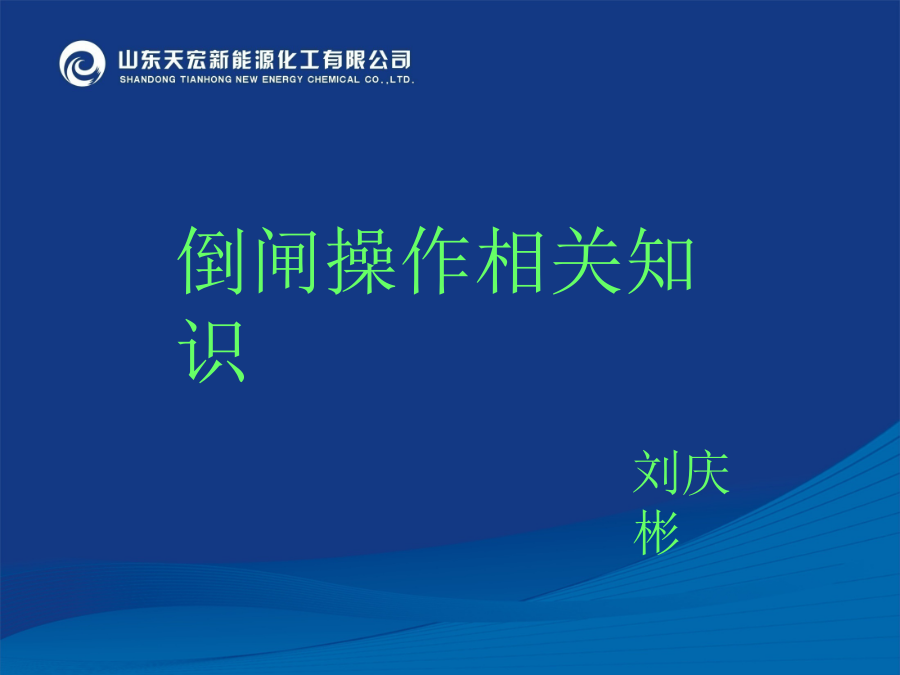 山东天宏新能源化工有限公司
SHANDONG TIANHONG NEW ENERGY CHEMICAL CO.,LTD.

倒闸操作相关知识

刘庆彬